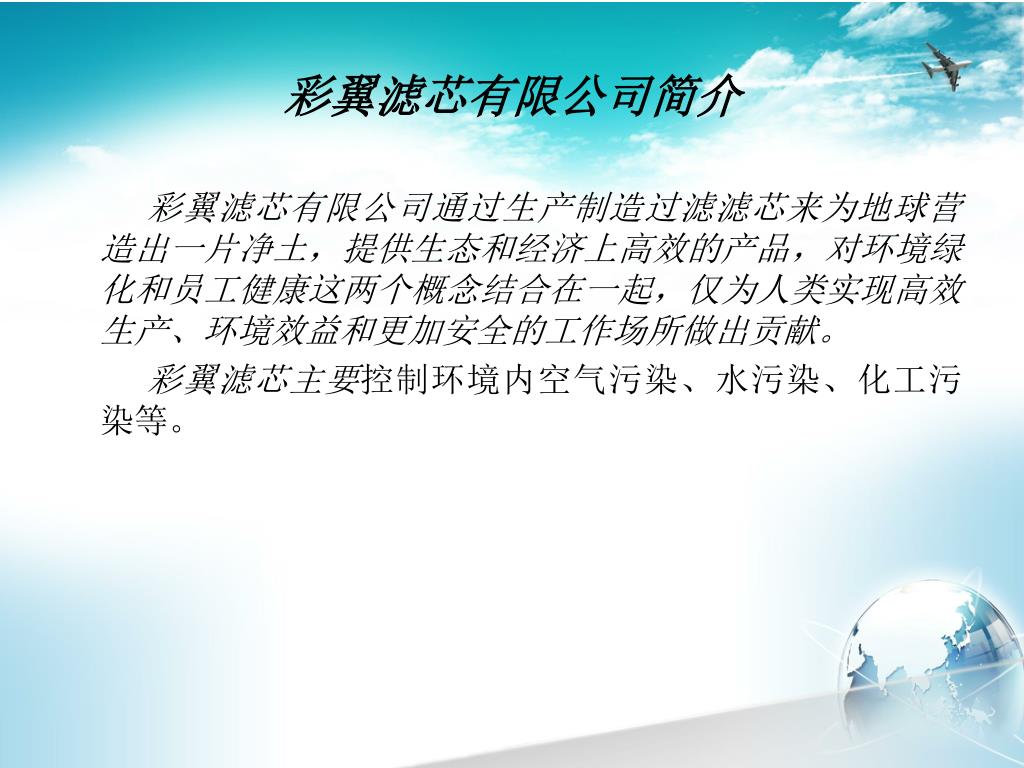 彩翼滤芯有限公司简介

彩翼滤芯有限公司通过生产制造过滤滤芯来为地球营造出一片净土，提供生态和经济上高效的产品，对环境绿化和员工健康这两个概念结合在一起，仅为人类实现高效生产、环境效益和更加安全的工作场所做出贡献。

彩翼滤芯主要控制环境内空气污染、水污染、化工污染等。